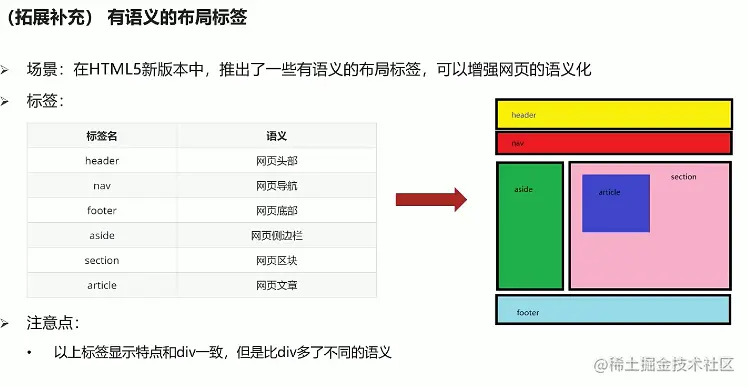 （拓展补充） 有语义的布局标签

➢ 场景：在HTML5新版本中，推出了一些有语义的布局标签，可以增强网页的语义化

➢ 标签：

| 标签名 | 语义 |
|---|---|
| header | 网页头部 |
| nav | 网页导航 |
| footer | 网页底部 |
| aside | 网页侧边栏 |
| section | 网页区块 |
| article | 网页文章 |

header

nav

aside

article

section

footer

➢ 注意点：

• 以上标签显示特点和div一致，但是比div多了不同的语义

@稀土掘金技术社区